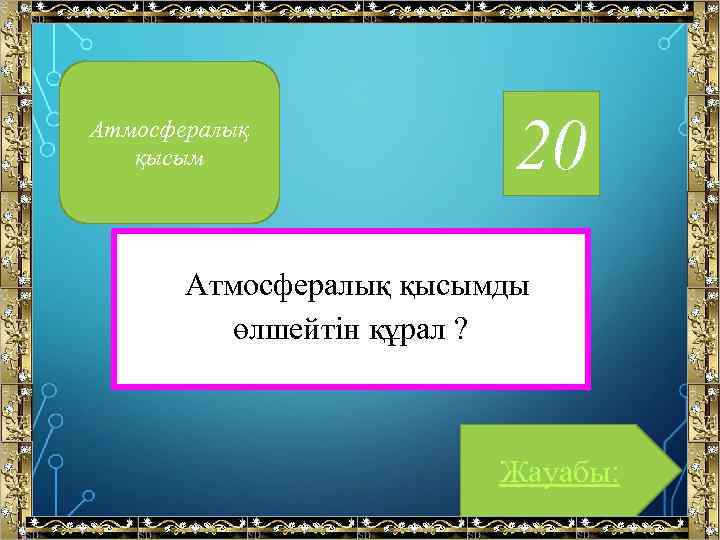 Атмосфералық қысым

20

Атмосфералық қысымды өлшейтін құрал ?

Жауабы: